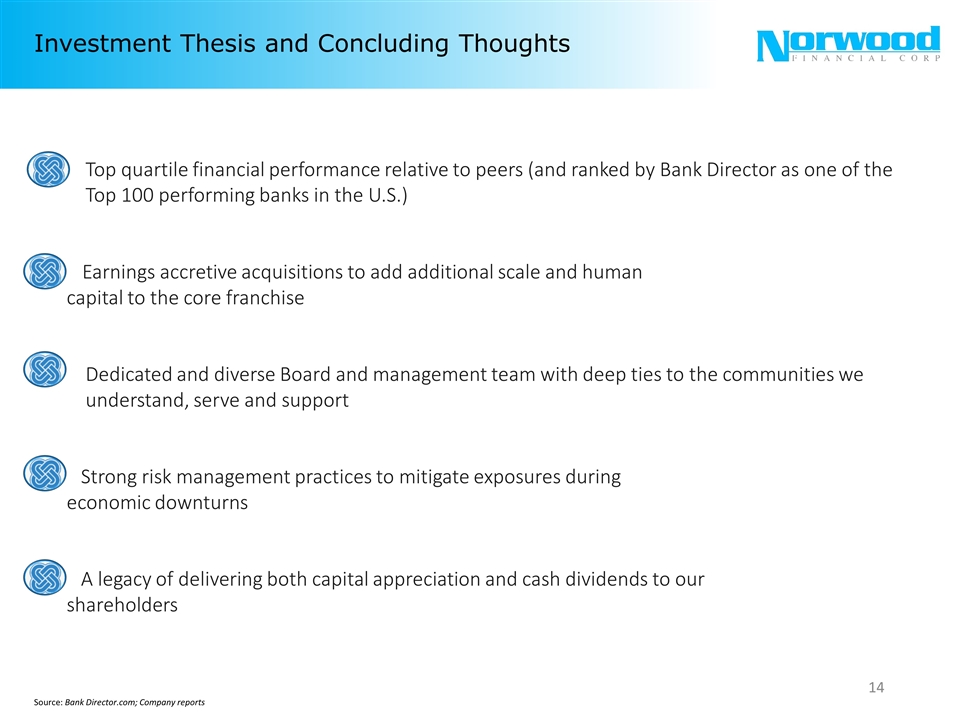 Investment Thesis and Concluding Thoughts

Norwood FINANCIAL CORP

Top quartile financial performance relative to peers (and ranked by Bank Director as one of the Top 100 performing banks in the U.S.)

Earnings accretive acquisitions to add additional scale and human capital to the core franchise

Dedicated and diverse Board and management team with deep ties to the communities we understand, serve and support

Strong risk management practices to mitigate exposures during economic downturns

A legacy of delivering both capital appreciation and cash dividends to our shareholders

14

Source: Bank Director.com; Company reports